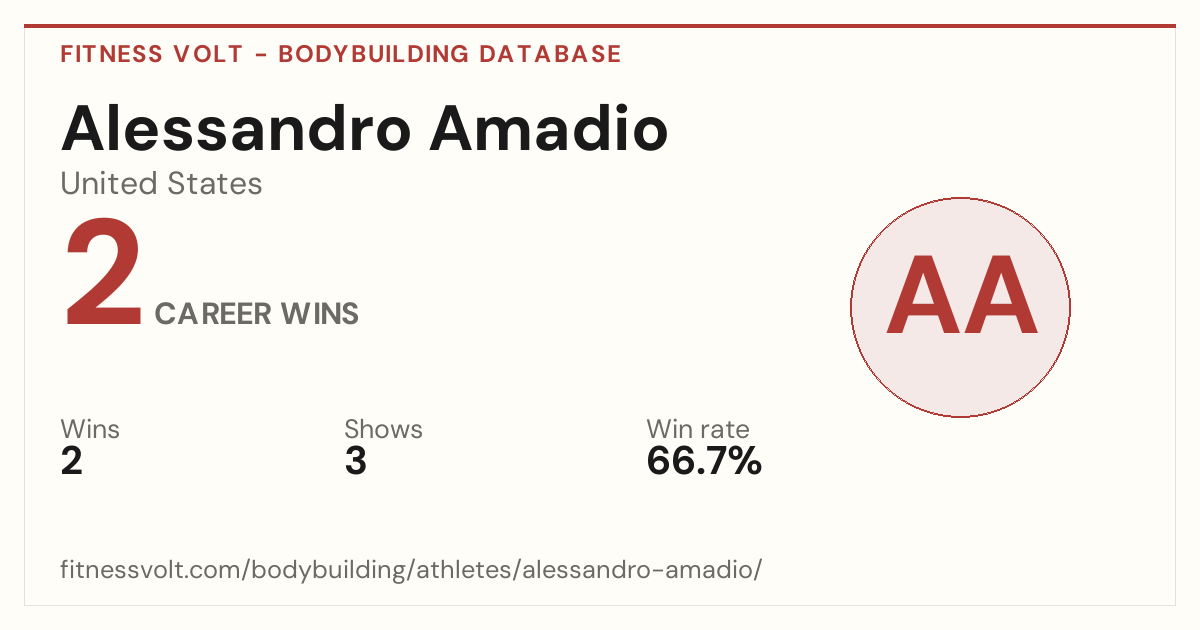 FITNESS VOLT - BODYBUILDING DATABASE

Alessandro Amadio

United States

2 CAREER WINS

AA

Wins
2

Shows
3

Win rate
66.7%

fitnessvolt.com/bodybuilding/athletes/alessandro-amadio/